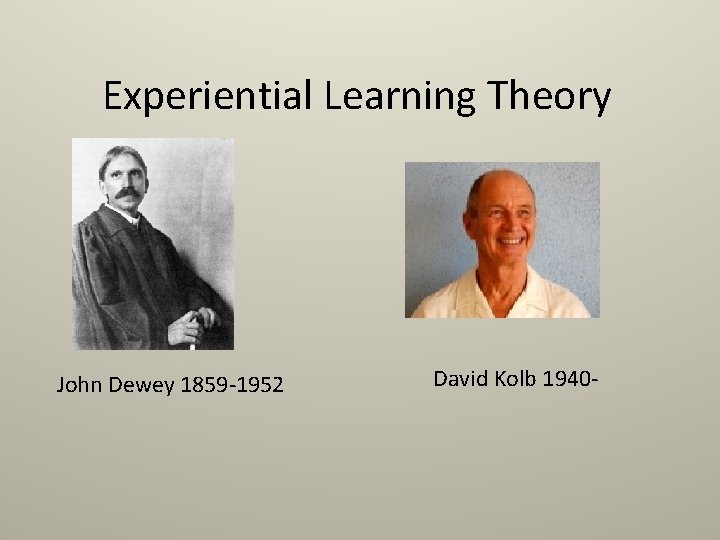 Experiential Learning Theory

John Dewey 1859-1952

David Kolb 1940-